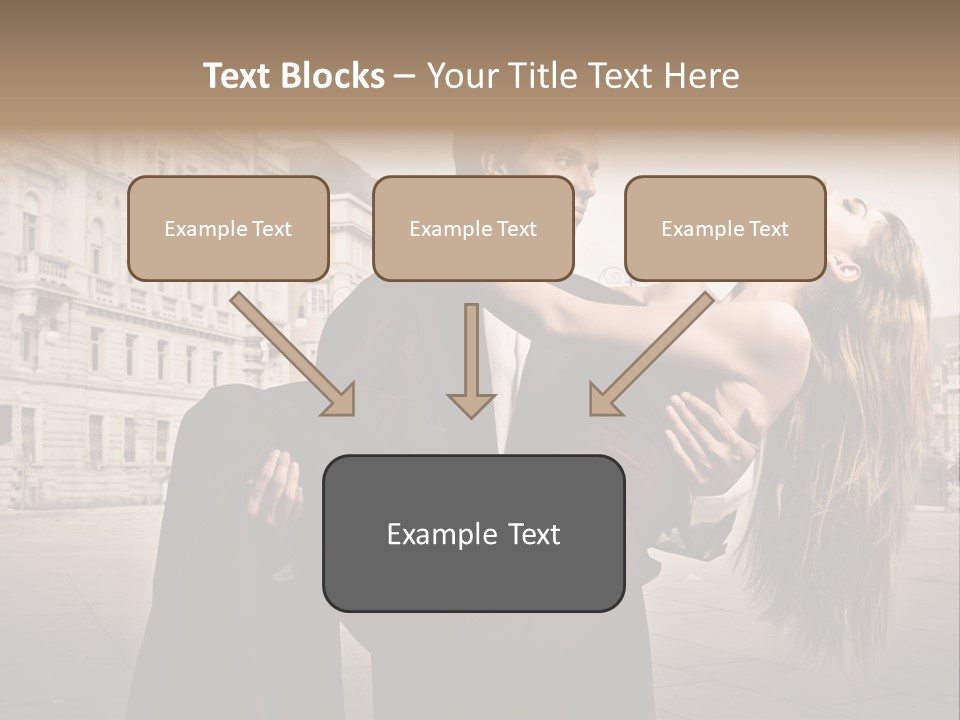 Text Blocks – Your Title Text Here

Example Text

Example Text

Example Text

Example Text